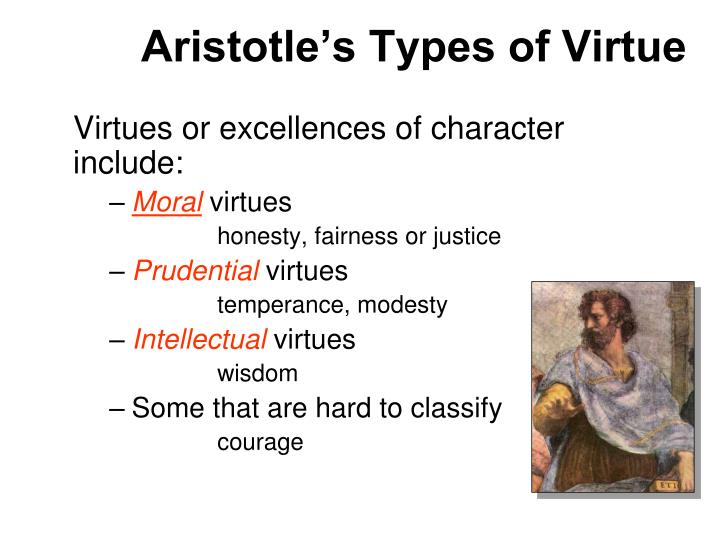 Aristotle’s Types of Virtue

Virtues or excellences of character include:

– Moral virtues
honesty, fairness or justice

– Prudential virtues
temperance, modesty

– Intellectual virtues
wisdom

– Some that are hard to classify
courage

ETI